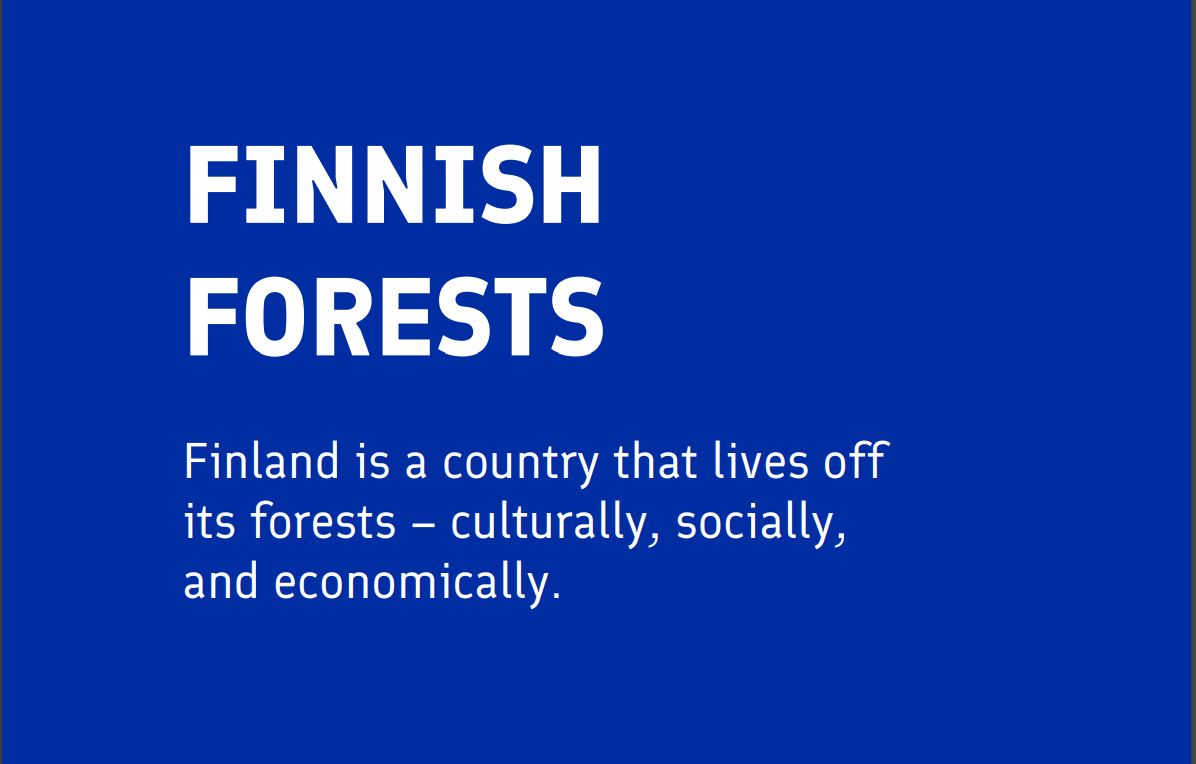 FINNISH FORESTS

Finland is a country that lives off its forests – culturally, socially, and economically.